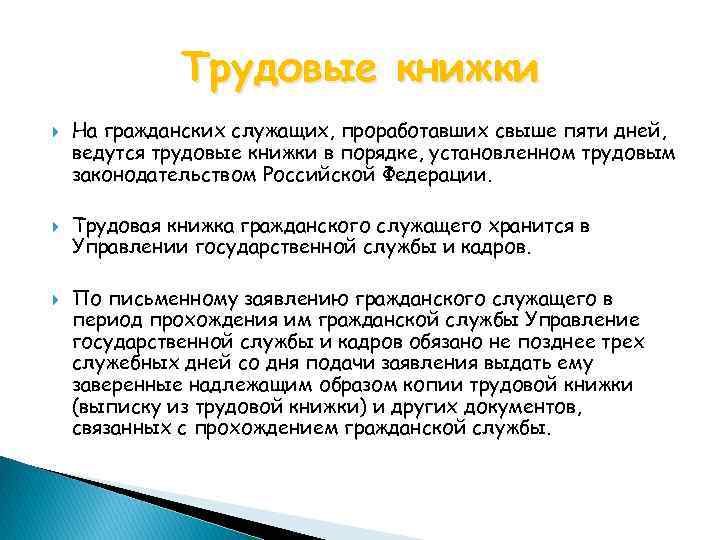 Трудовые книжки

На гражданских служащих, проработавших свыше пяти дней, ведутся трудовые книжки в порядке, установленном трудовым законодательством Российской Федерации.

Трудовая книжка гражданского служащего хранится в Управлении государственной службы и кадров.

По письменному заявлению гражданского служащего в период прохождения им гражданской службы Управление государственной службы и кадров обязано не позднее трех служебных дней со дня подачи заявления выдать ему заверенные надлежащим образом копии трудовой книжки (выписку из трудовой книжки) и других документов, связанных с прохождением гражданской службы.